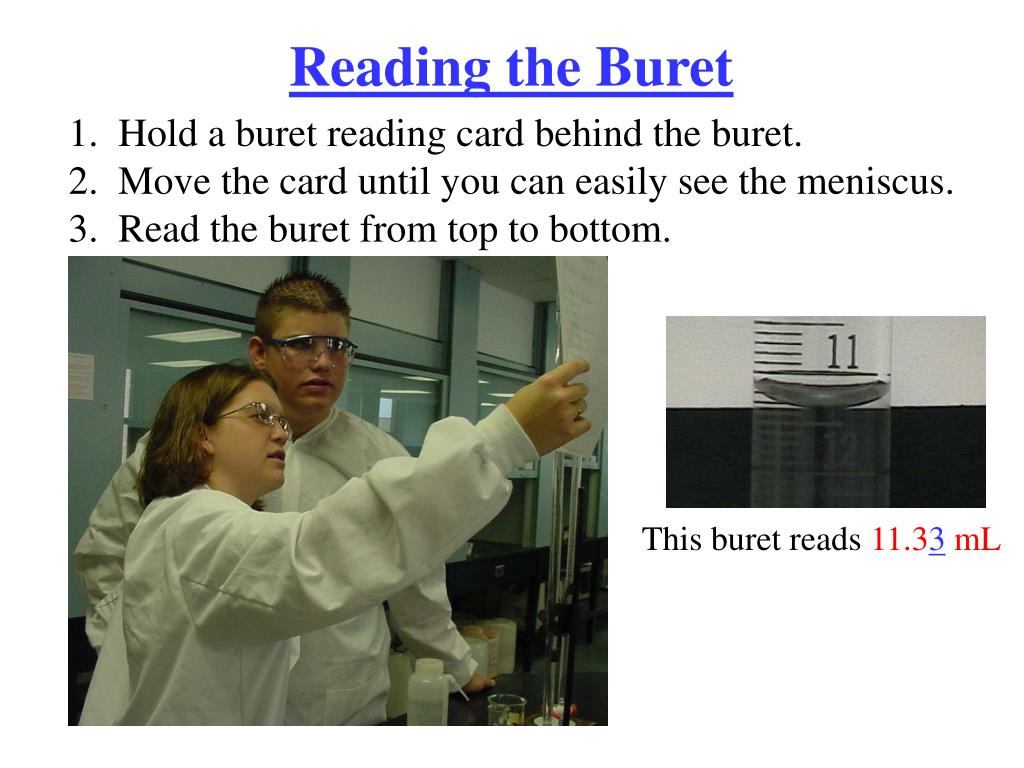 Reading the Buret

1. Hold a buret reading card behind the buret.
2. Move the card until you can easily see the meniscus.
3. Read the buret from top to bottom.

11

12

This buret reads 11.33 mL